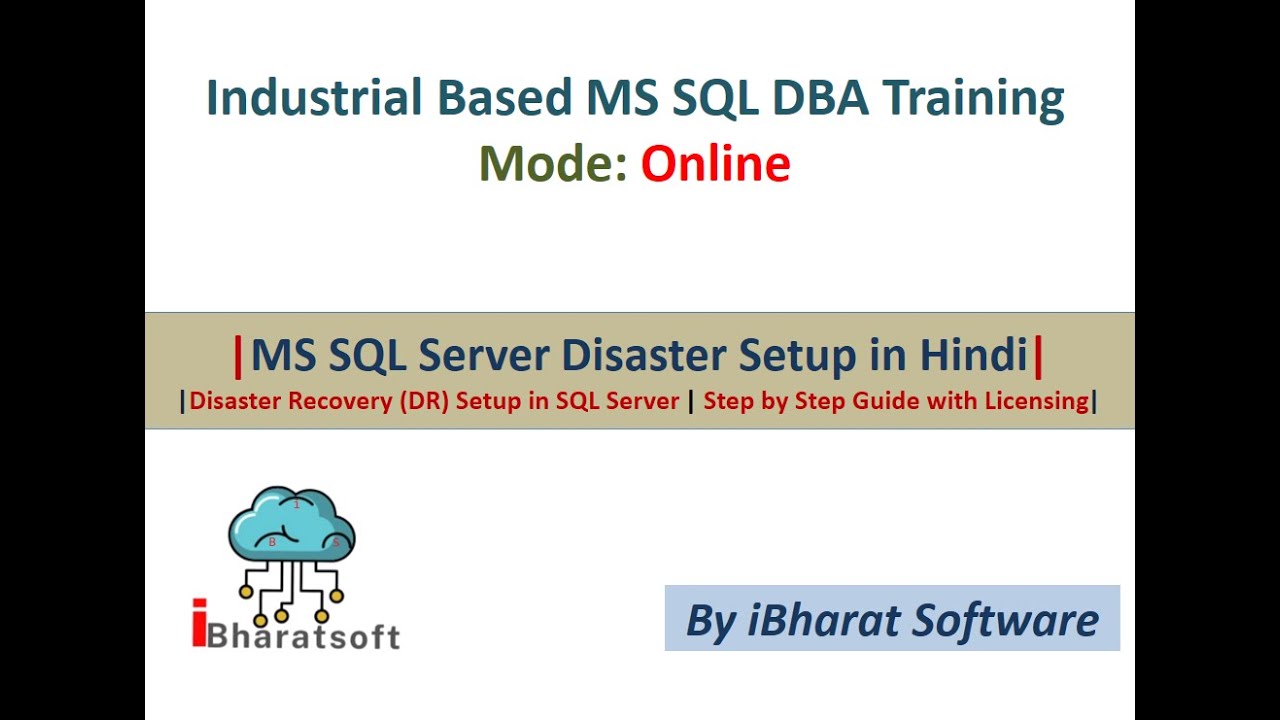 Industrial Based MS SQL DBA Training
Mode: Online

|MS SQL Server Disaster Setup in Hindi|
|Disaster Recovery (DR) Setup in SQL Server | Step by Step Guide with Licensing|

I B S

iBharatsoft

By iBharat Software